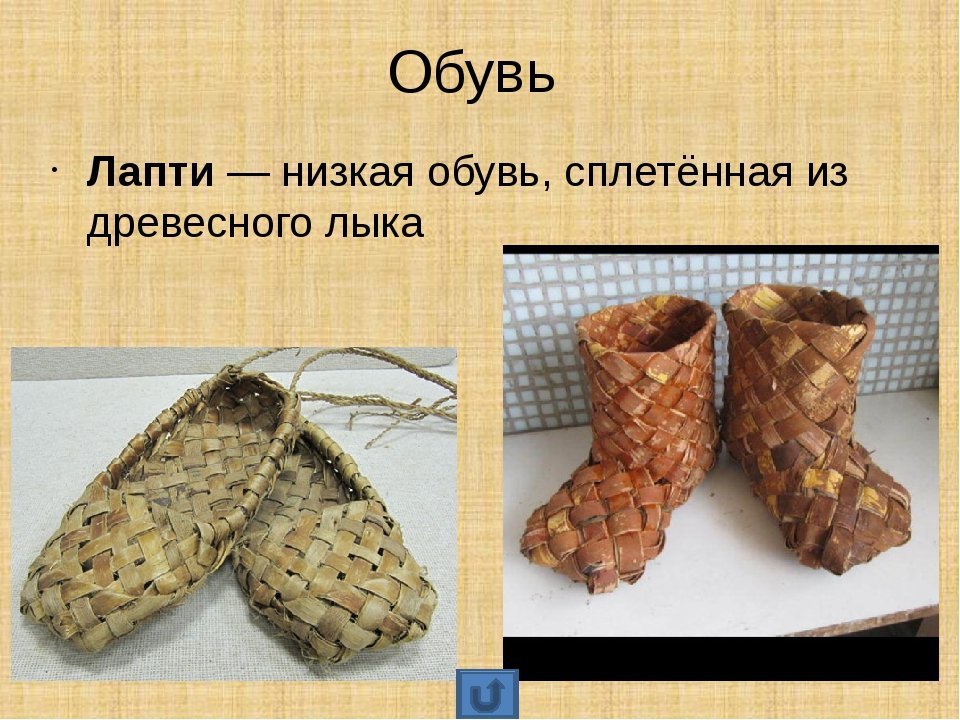 Обувь

• Лапти — низкая обувь, сплетённая из древесного лыка